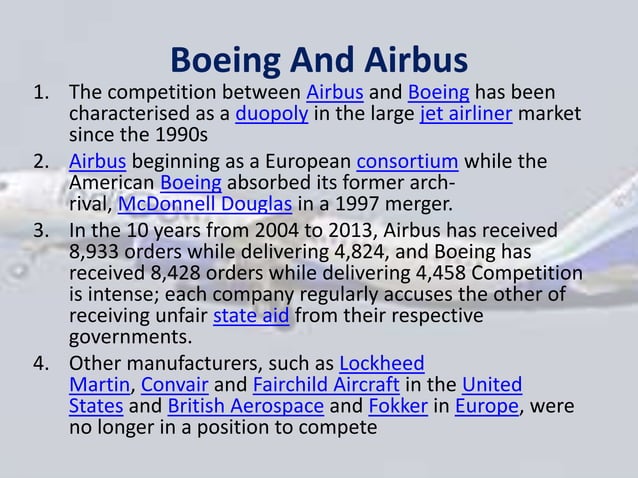 Boeing And Airbus

1. The competition between Airbus and Boeing has been characterised as a duopoly in the large jet airliner market since the 1990s

2. Airbus beginning as a European consortium while the American Boeing absorbed its former arch-rival, McDonnell Douglas in a 1997 merger.

3. In the 10 years from 2004 to 2013, Airbus has received 8,933 orders while delivering 4,824, and Boeing has received 8,428 orders while delivering 4,458 Competition is intense; each company regularly accuses the other of receiving unfair state aid from their respective governments.

4. Other manufacturers, such as Lockheed Martin, Convair and Fairchild Aircraft in the United States and British Aerospace and Fokker in Europe, were no longer in a position to compete